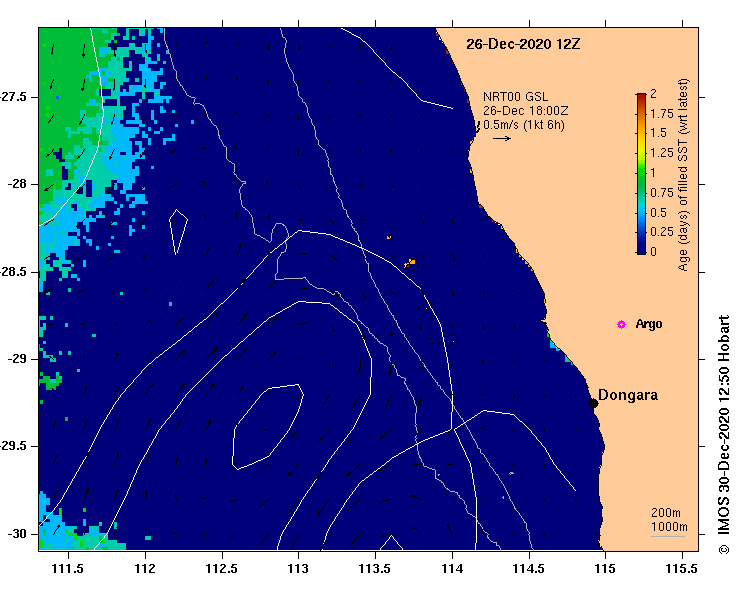 26-Dec-2020 12Z

NRT00 GSL
26-Dec 18:00Z
0.5m/s (1kt 6h)

2
1.75
1.5
1.25
1
0.75
0.5
0.25
0
Age (days) of filled SST (wrt latest)

Argo

Dongara

200m
1000m

-27.5
-28
-28.5
-29
-29.5
-30

111.5
112
112.5
113
113.5
114
114.5
115
115.5

© IMOS 30-Dec-2020 12:50 Hobart